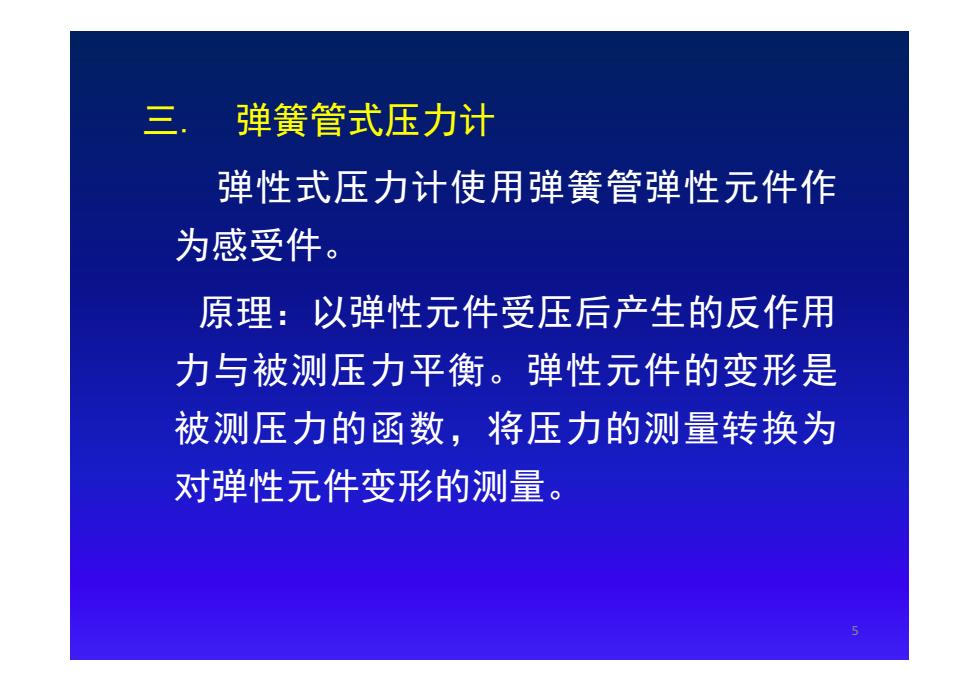 三. 弹簧管式压力计

弹性式压力计使用弹簧管弹性元件作为感受件。

原理：以弹性元件受压后产生的反作用力与被测压力平衡。弹性元件的变形是被测压力的函数，将压力的测量转换为对弹性元件变形的测量。

5